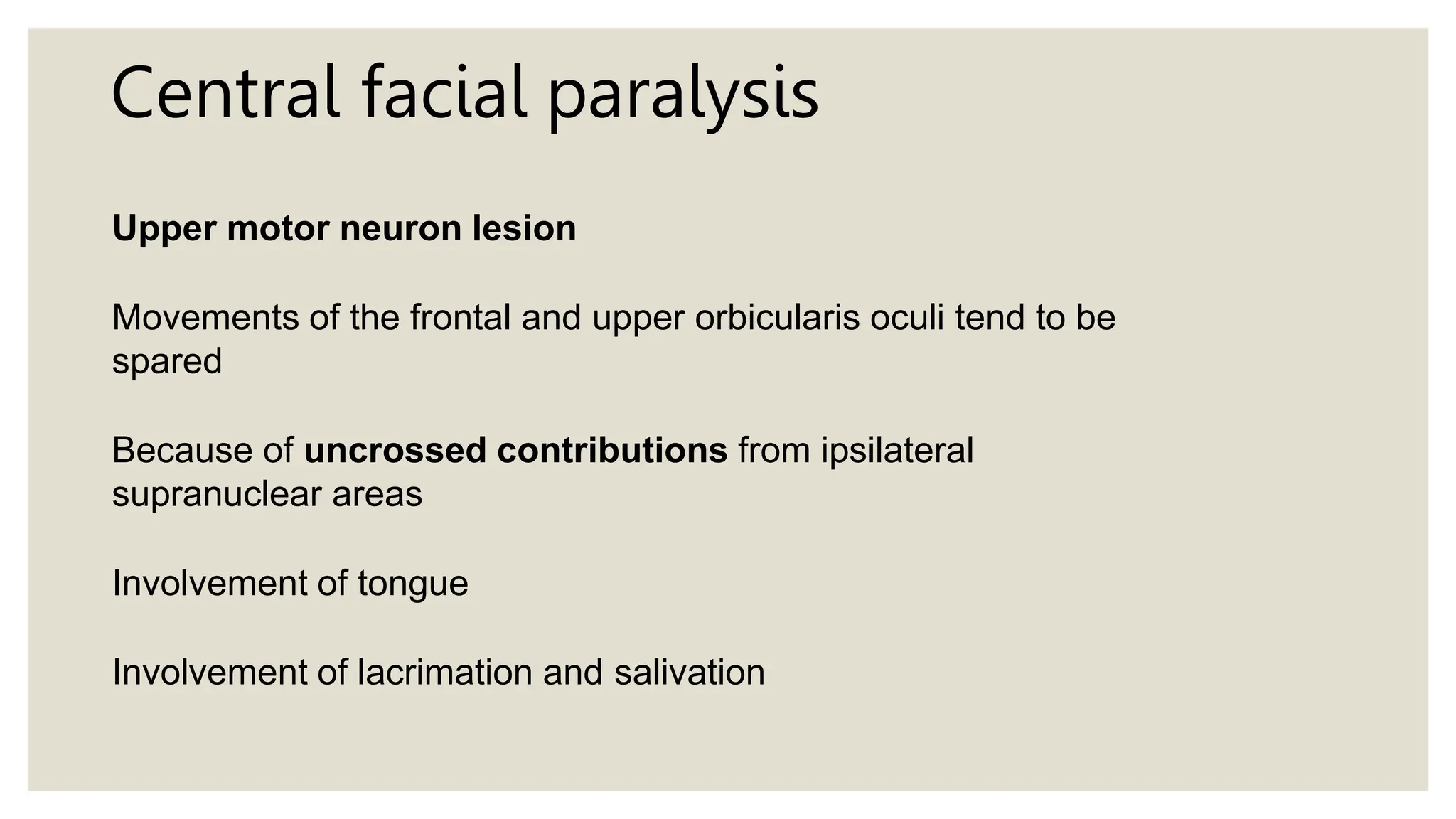 Central facial paralysis

Upper motor neuron lesion

Movements of the frontal and upper orbicularis oculi tend to be spared

Because of uncrossed contributions from ipsilateral supranuclear areas

Involvement of tongue

Involvement of lacrimation and salivation